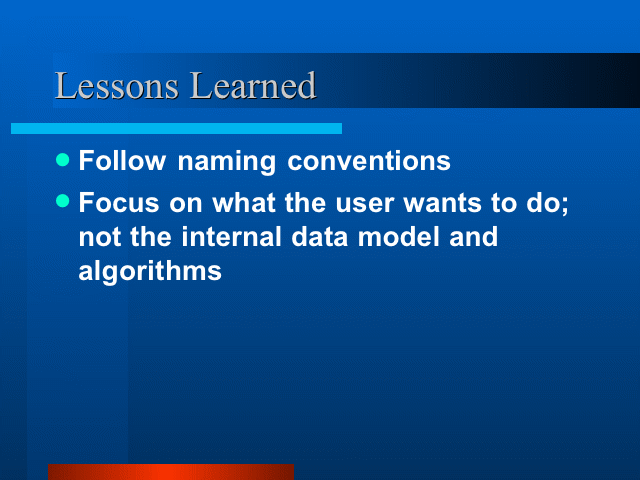 Lessons Learned

- Follow naming conventions
- Focus on what the user wants to do; not the internal data model and algorithms